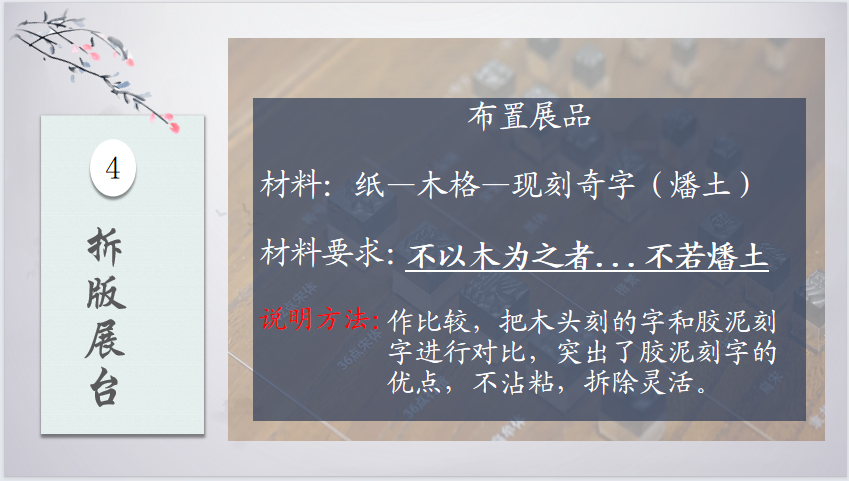 4

拆版展台

布置展品

材料：纸—木格—现刻奇字（燔土）

材料要求：不以木为之者...不若燔土

说明方法：作比较，把木头刻的字和胶泥刻字进行对比，突出了胶泥刻字的优点，不沾粘，拆除灵活。